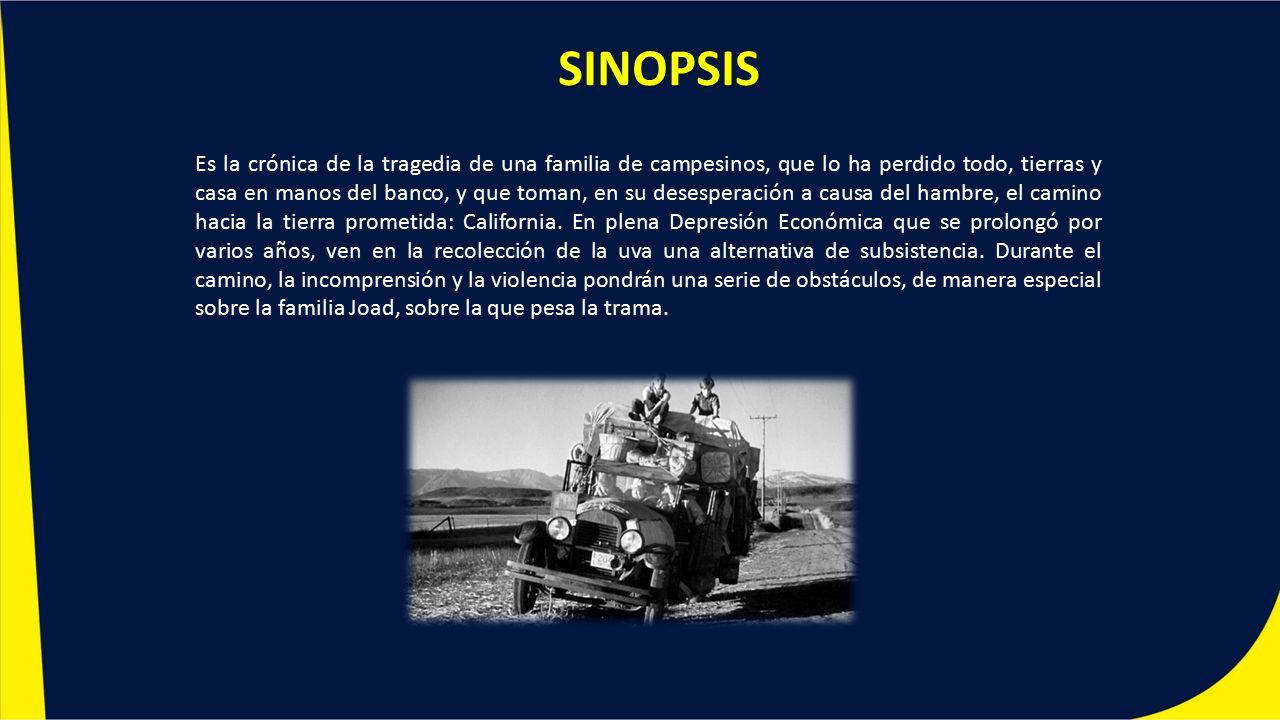 SINOPSIS

Es la crónica de la tragedia de una familia de campesinos, que lo ha perdido todo, tierras y casa en manos del banco, y que toman, en su desesperación a causa del hambre, el camino hacia la tierra prometida: California. En plena Depresión Económica que se prolongó por varios años, ven en la recolección de la uva una alternativa de subsistencia. Durante el camino, la incomprensión y la violencia pondrán una serie de obstáculos, de manera especial sobre la familia Joad, sobre la que pesa la trama.